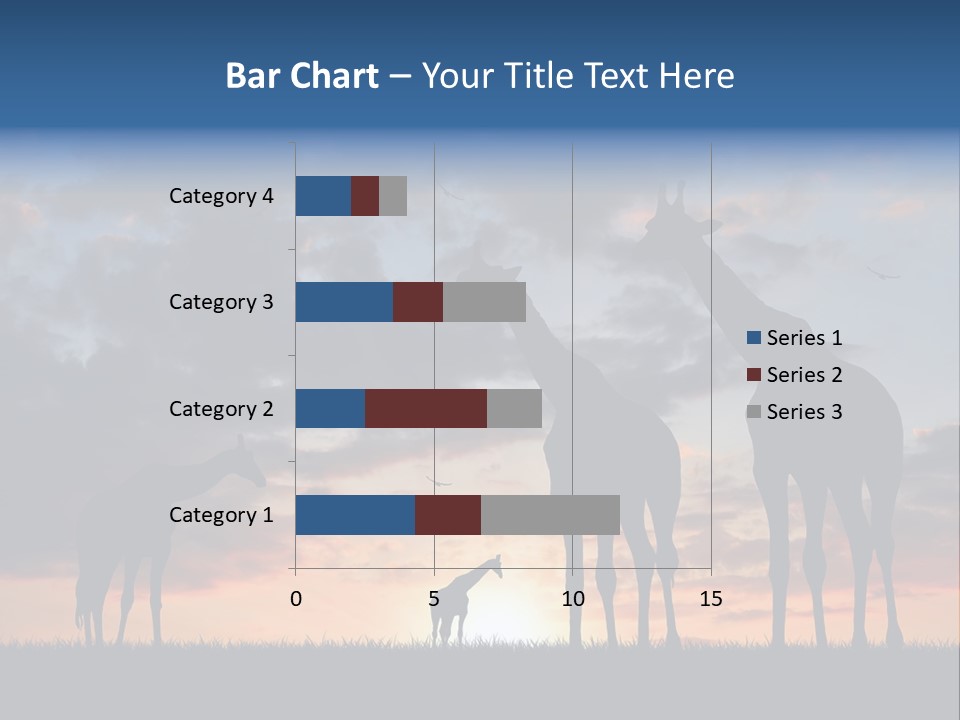 Bar Chart – Your Title Text Here

Category 4
Category 3
Category 2
Category 1

0
5
10
15

Series 1
Series 2
Series 3